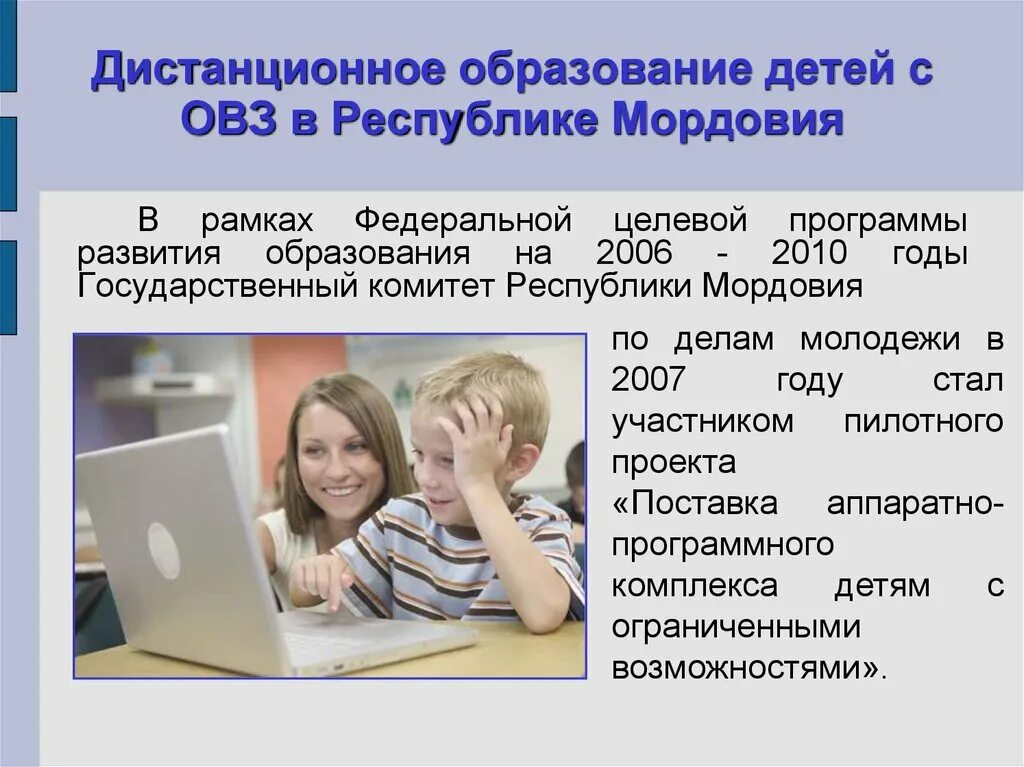 Дистанционное образование детей с ОВЗ в Республике Мордовия

В рамках Федеральной целевой программы развития образования на 2006 - 2010 годы Государственный комитет Республики Мордовия по делам молодежи в 2007 году стал участником пилотного проекта «Поставка аппаратно-программного комплекса детям с ограниченными возможностями».